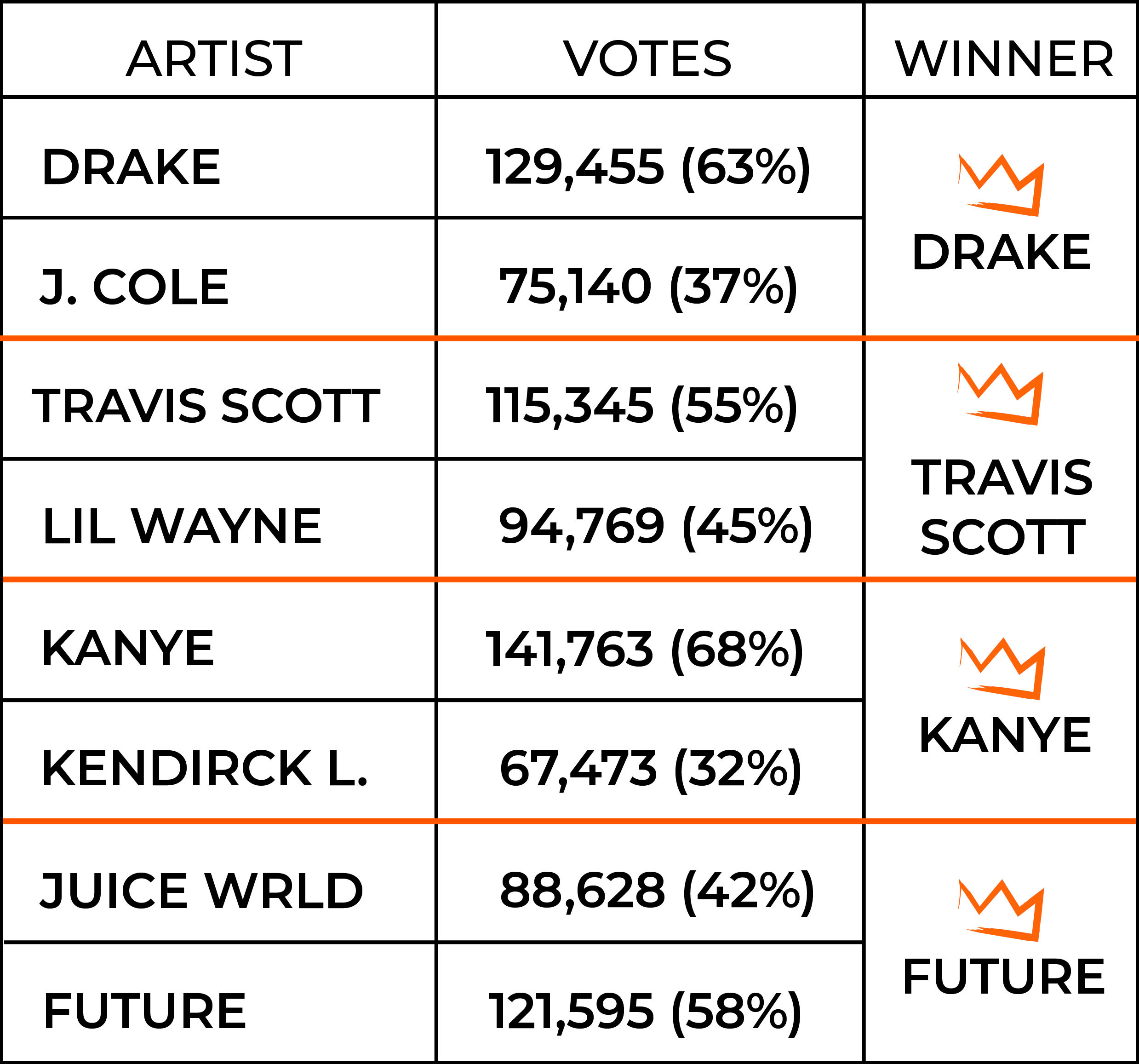 | ARTIST | VOTES | WINNER |
|---|---|---|
| DRAKE | 129,455 (63%) | DRAKE |
| J. COLE | 75,140 (37%) | |
| TRAVIS SCOTT | 115,345 (55%) | TRAVIS SCOTT |
| LIL WAYNE | 94,769 (45%) | |
| KANYE | 141,763 (68%) | KANYE |
| KENDIRCK L. | 67,473 (32%) | |
| JUICE WRLD | 88,628 (42%) | FUTURE |
| FUTURE | 121,595 (58%) | |